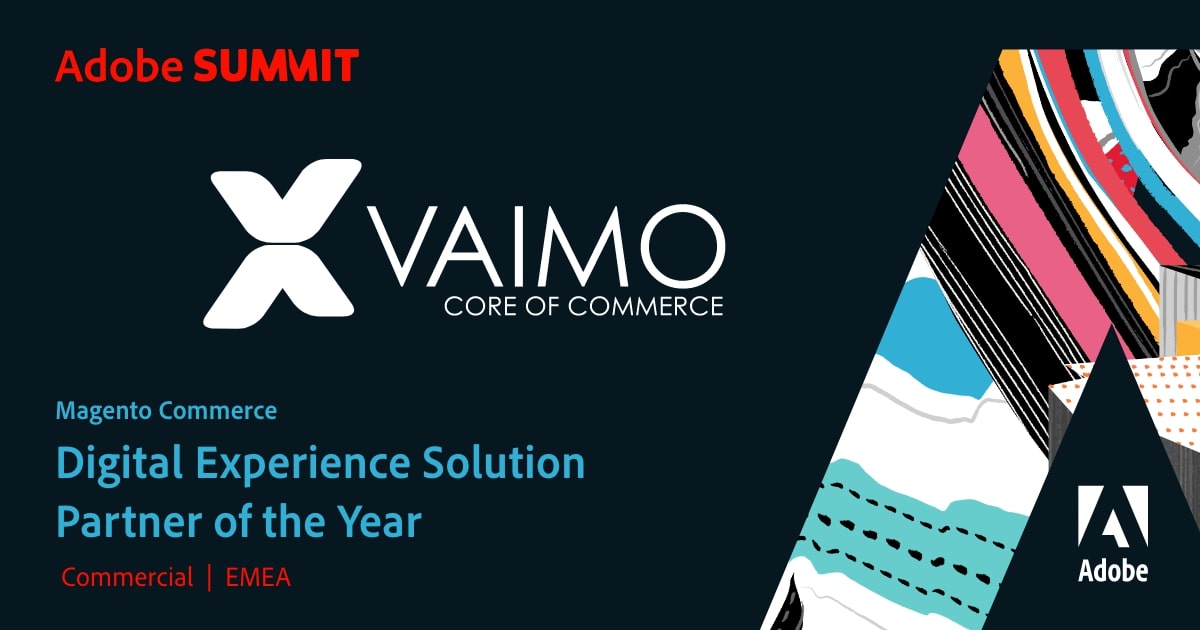 Adobe SUMMIT

VAIMO
CORE OF COMMERCE

Magento Commerce

Digital Experience Solution Partner of the Year

Commercial | EMEA

Adobe